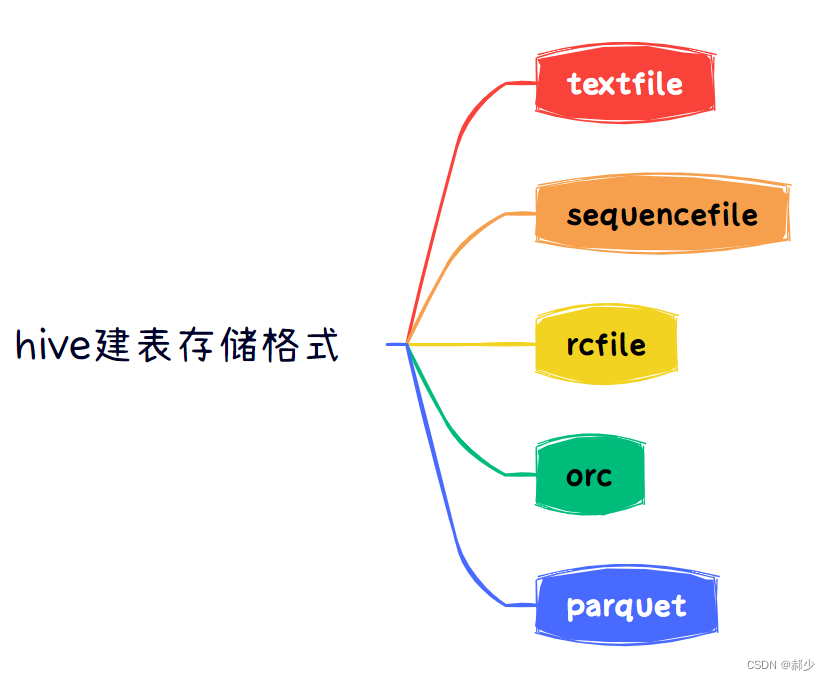 hive建表存储格式

textfile

sequencefile

rcfile

orc

parquet

CSDN @郝少